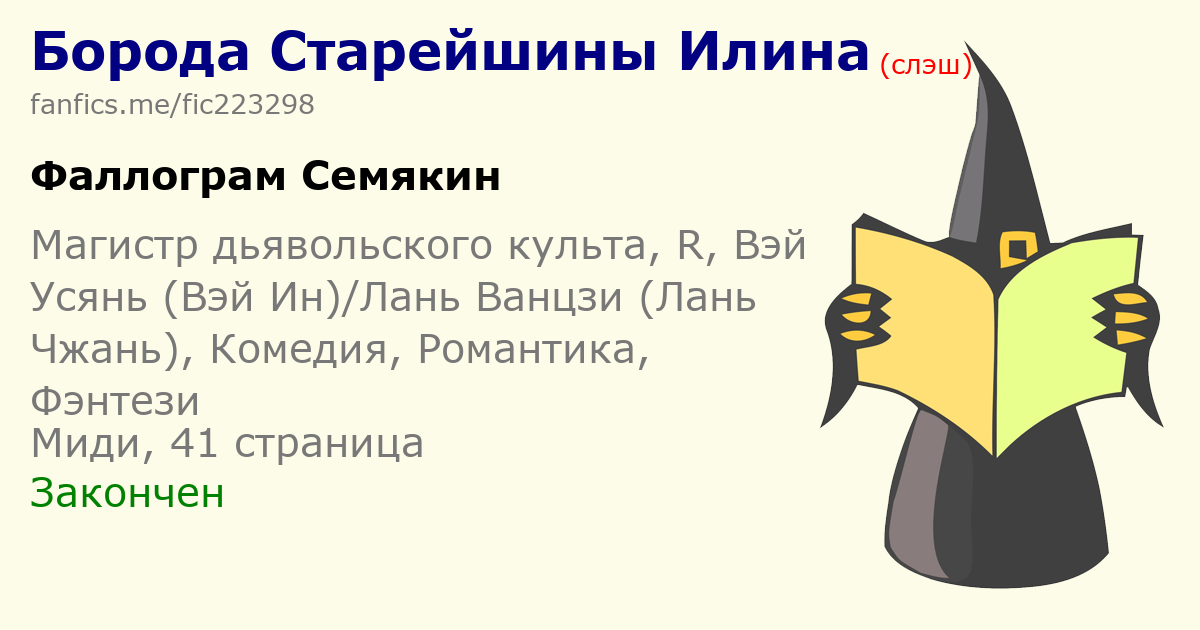 Борода Старейшины Илина (слэш)
fanfics.me/fic223298

Фаллограм Семякин

Магистр дьявольского культа, R, Вэй Усянь (Вэй Ин)/Лань Ванцзи (Лань Чжань), Комедия, Романтика, Фэнтези
Миди, 41 страница
Закончен